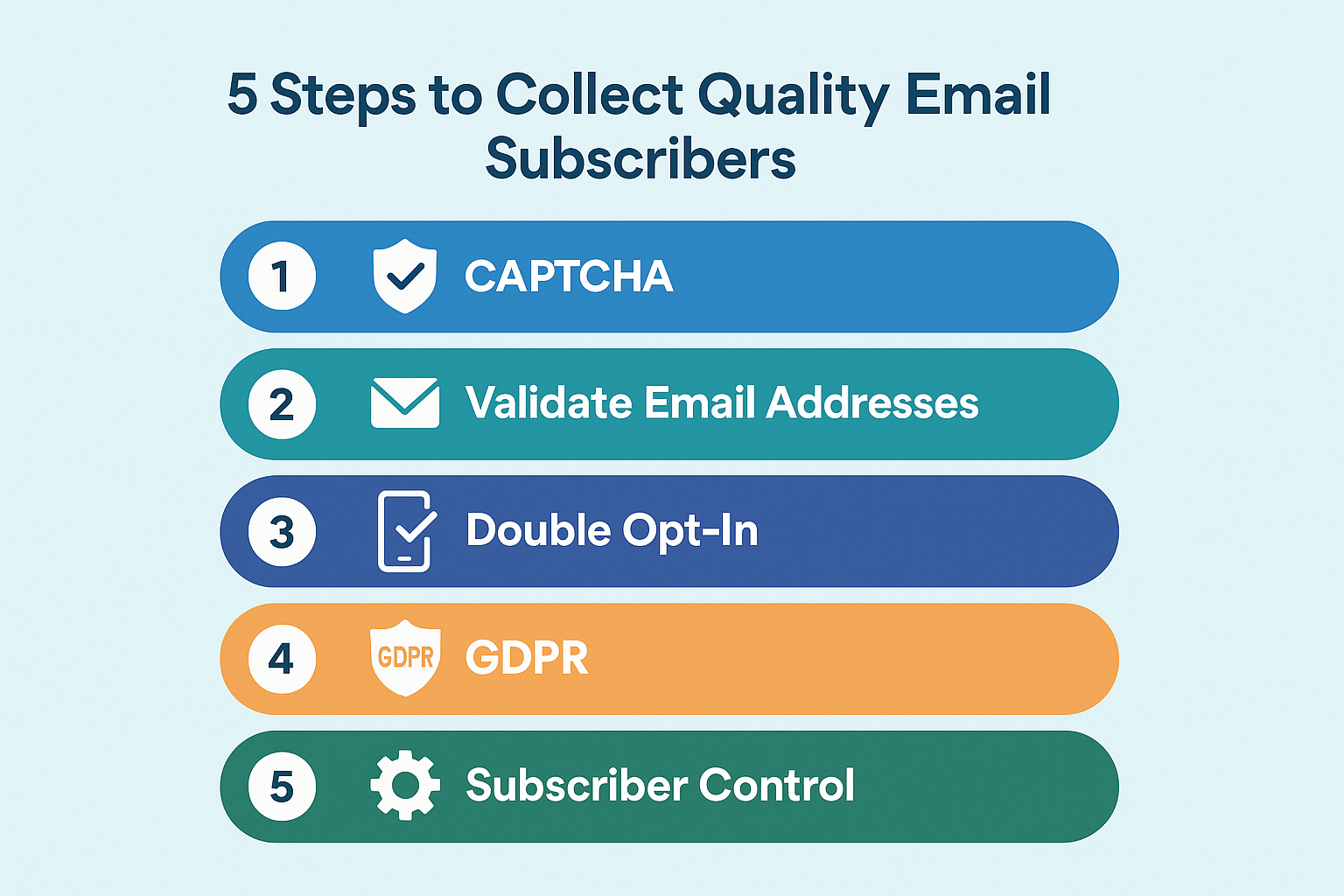 5 Steps to Collect Quality Email Subscribers

1 CAPTCHA

2 Validate Email Addresses

3 Double Opt-In

4 GDPR GDPR

5 Subscriber Control